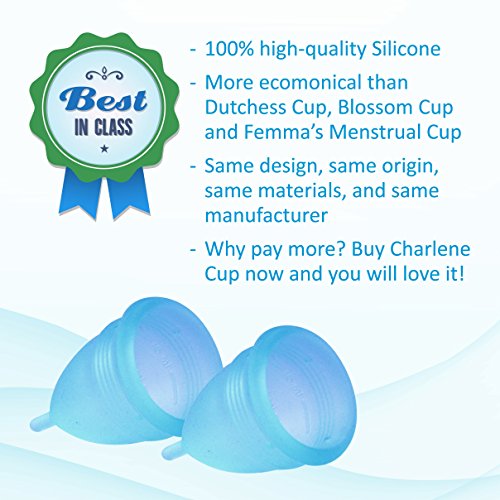 Best
IN CLASS

- 100% high-quality Silicone
- More ecomonical than Dutchess Cup, Blossom Cup and Femma's Menstrual Cup
- Same design, same origin, same materials, and same manufacturer
- Why pay more? Buy Charlene Cup now and you will love it!